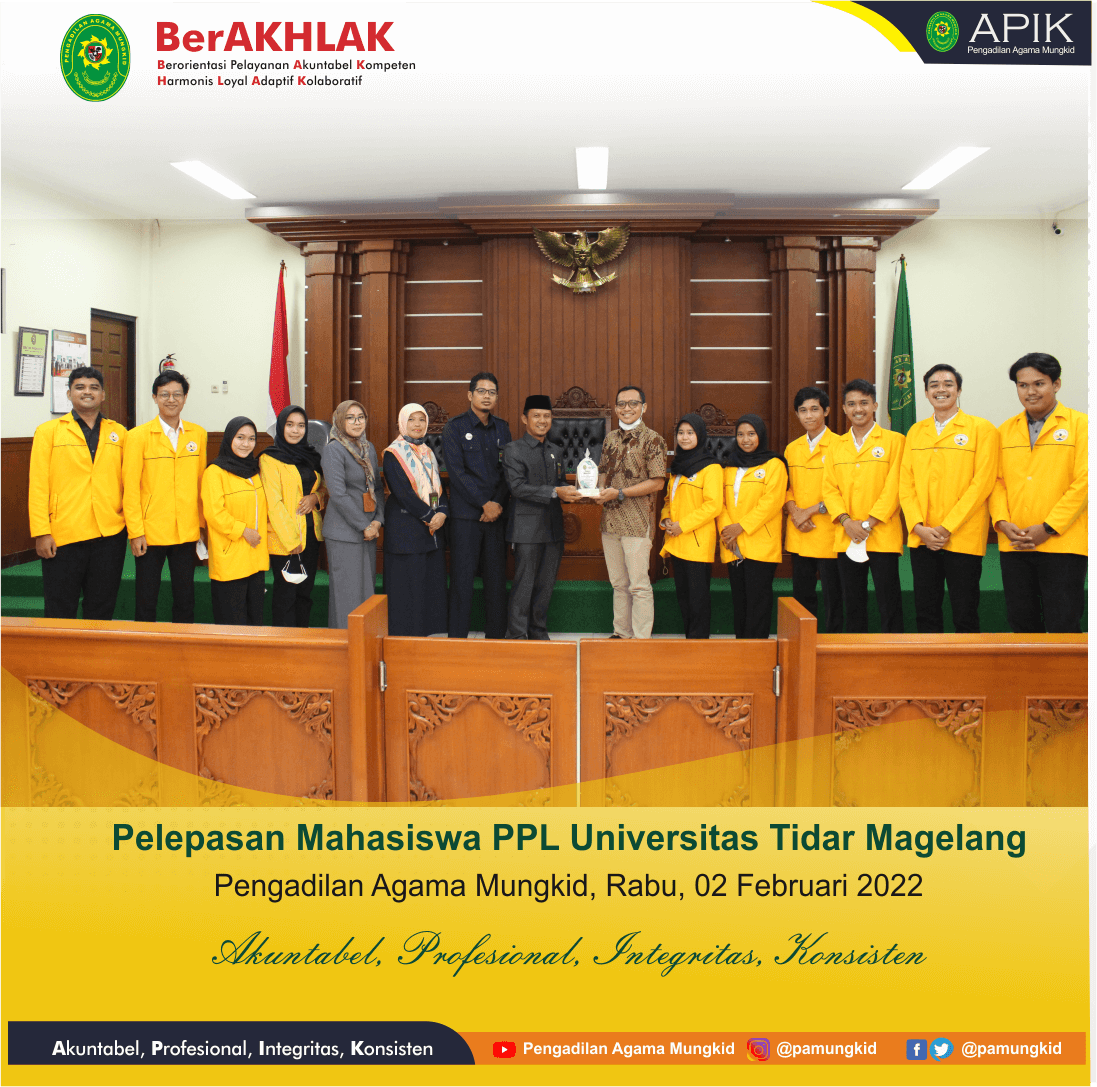 PENGADILAN AGAMA MUNGKID

BerAKHLAK
Berorientasi Pelayanan Akuntabel Kompeten Harmonis Loyal Adaptif Kolaboratif

APIK
Pengadilan Agama Mungkid

Pelepasan Mahasiswa PPL Universitas Tidar Magelang
Pengadilan Agama Mungkid, Rabu, 02 Februari 2022

Akuntabel, Profesional, Integritas, Konsisten

Akuntabel, Profesional, Integritas, Konsisten

Pengadilan Agama Mungkid
@pamungkid
@pamungkid